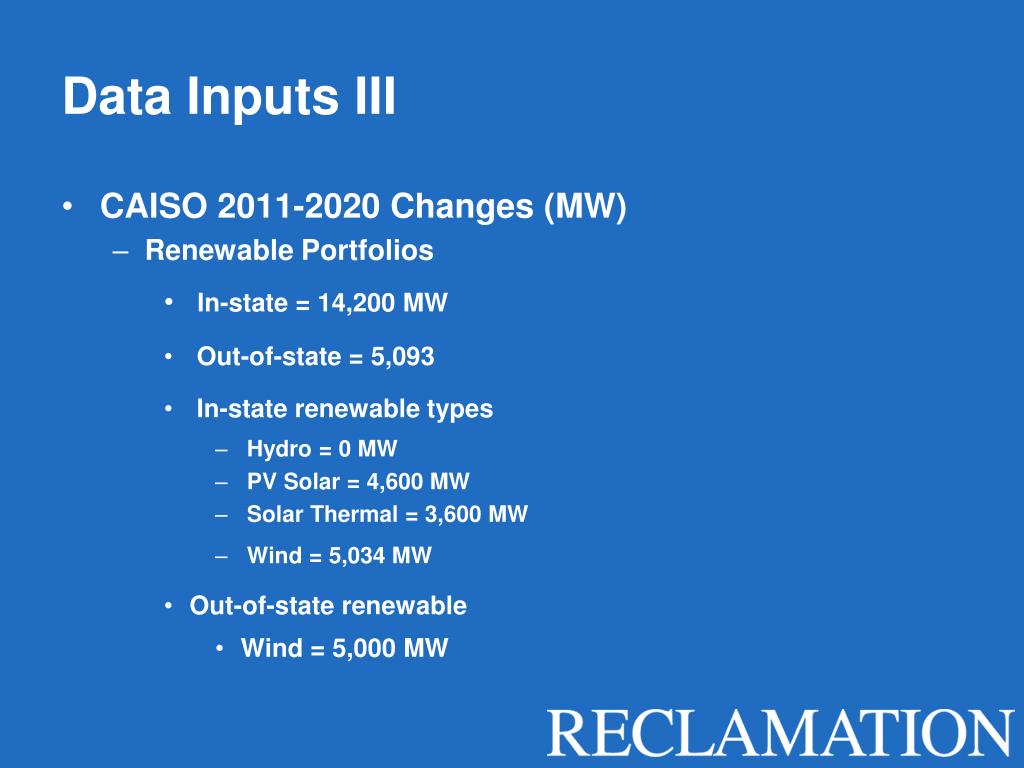 Data Inputs III

• CAISO 2011-2020 Changes (MW)
– Renewable Portfolios
• In-state = 14,200 MW
• Out-of-state = 5,093
• In-state renewable types
– Hydro = 0 MW
– PV Solar = 4,600 MW
– Solar Thermal = 3,600 MW
– Wind = 5,034 MW
• Out-of-state renewable
• Wind = 5,000 MW

RECLAMATION